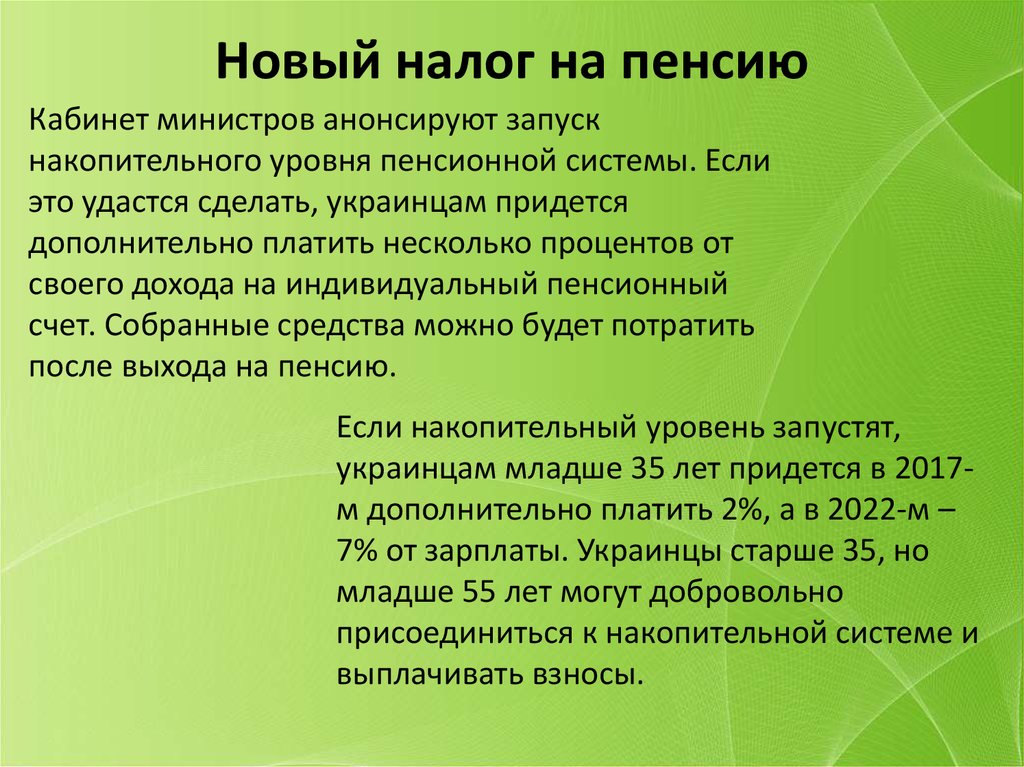 Новый налог на пенсию

Кабинет министров анонсируют запуск накопительного уровня пенсионной системы. Если это удастся сделать, украинцам придется дополнительно платить несколько процентов от своего дохода на индивидуальный пенсионный счет. Собранные средства можно будет потратить после выхода на пенсию.

Если накопительный уровень запустят, украинцам младше 35 лет придется в 2017-м дополнительно платить 2%, а в 2022-м – 7% от зарплаты. Украинцы старше 35, но младше 55 лет могут добровольно присоединиться к накопительной системе и выплачивать взносы.